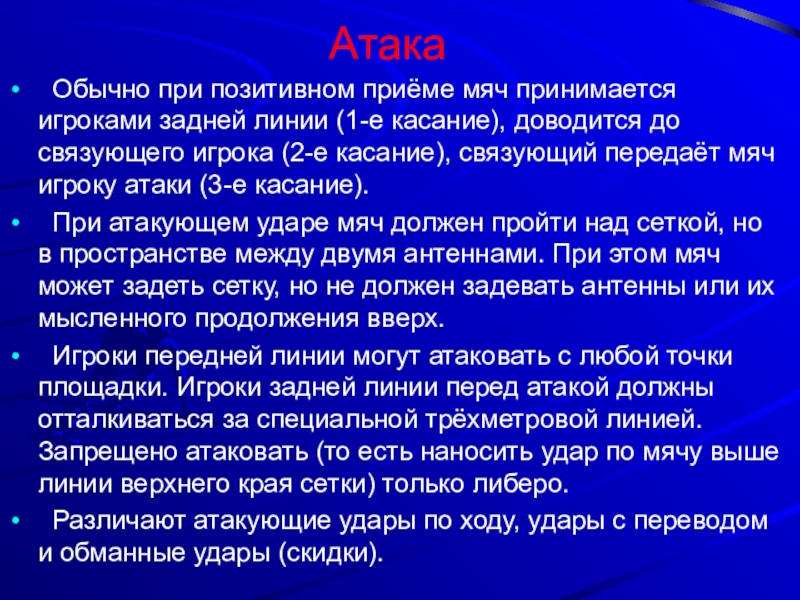 Атака

• Обычно при позитивном приёме мяч принимается игроками задней линии (1-е касание), доводится до связующего игрока (2-е касание), связующий передаёт мяч игроку атаки (3-е касание).

• При атакующем ударе мяч должен пройти над сеткой, но в пространстве между двумя антеннами. При этом мяч может задеть сетку, но не должен задевать антенны или их мысленного продолжения вверх.

• Игроки передней линии могут атаковать с любой точки площадки. Игроки задней линии перед атакой должны отталкиваться за специальной трёхметровой линией. Запрещено атаковать (то есть наносить удар по мячу выше линии верхнего края сетки) только либеро.

• Различают атакующие удары по ходу, удары с переводом и обманные удары (скидки).